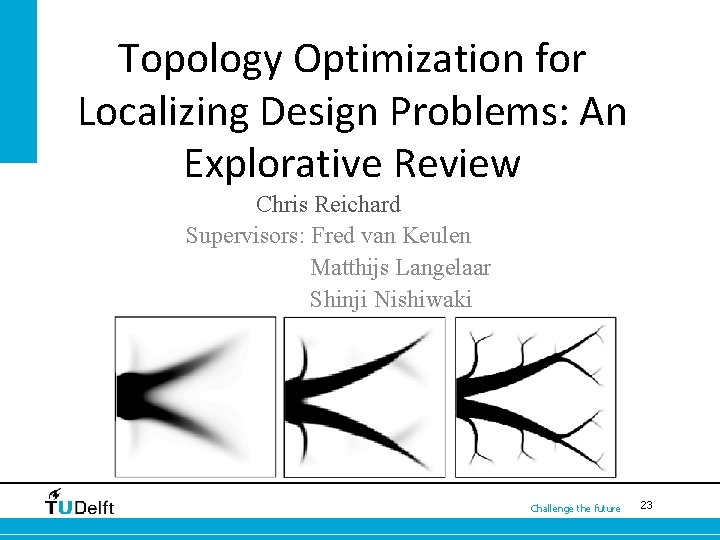 Topology Optimization for Localizing Design Problems: An Explorative Review

Chris Reichard
Supervisors: Fred van Keulen
Matthijs Langelaar
Shinji Nishiwaki

TUDelft

Challenge the future

23